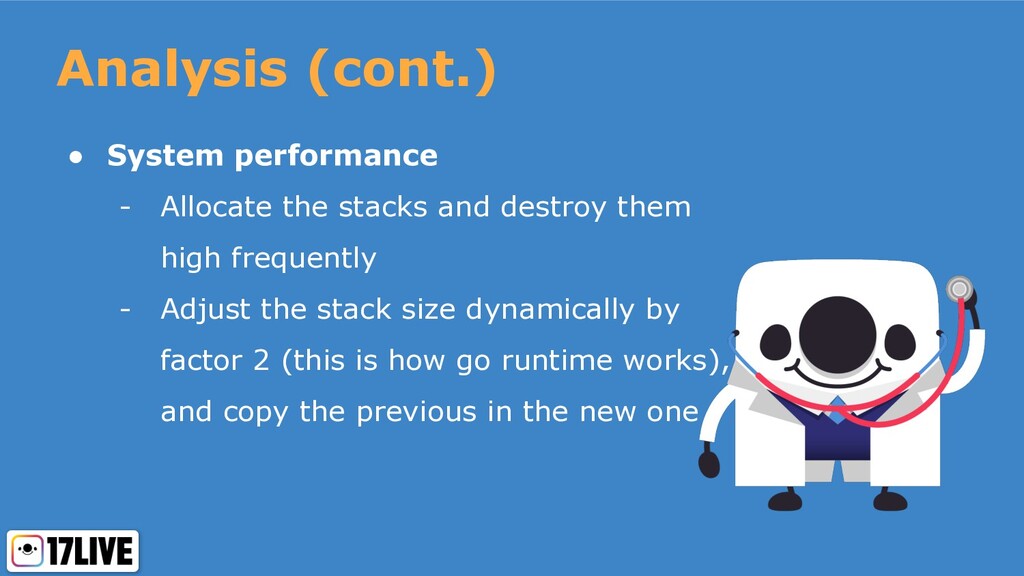 Analysis (cont.)

● System performance

- Allocate the stacks and destroy them high frequently

- Adjust the stack size dynamically by factor 2 (this is how go runtime works), and copy the previous in the new one

17LIVE